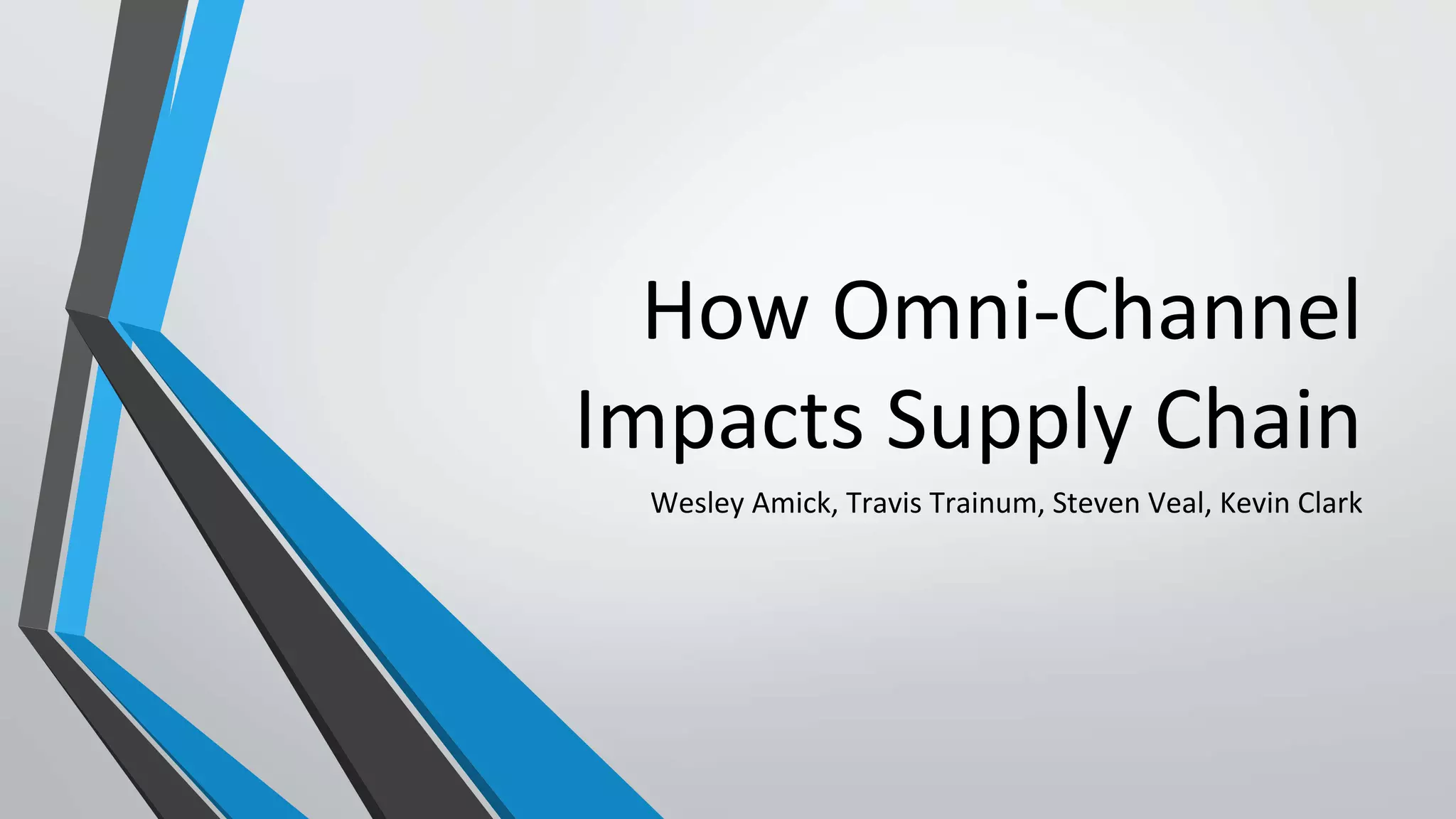 How Omni-Channel Impacts Supply Chain

Wesley Amick, Travis Trainum, Steven Veal, Kevin Clark